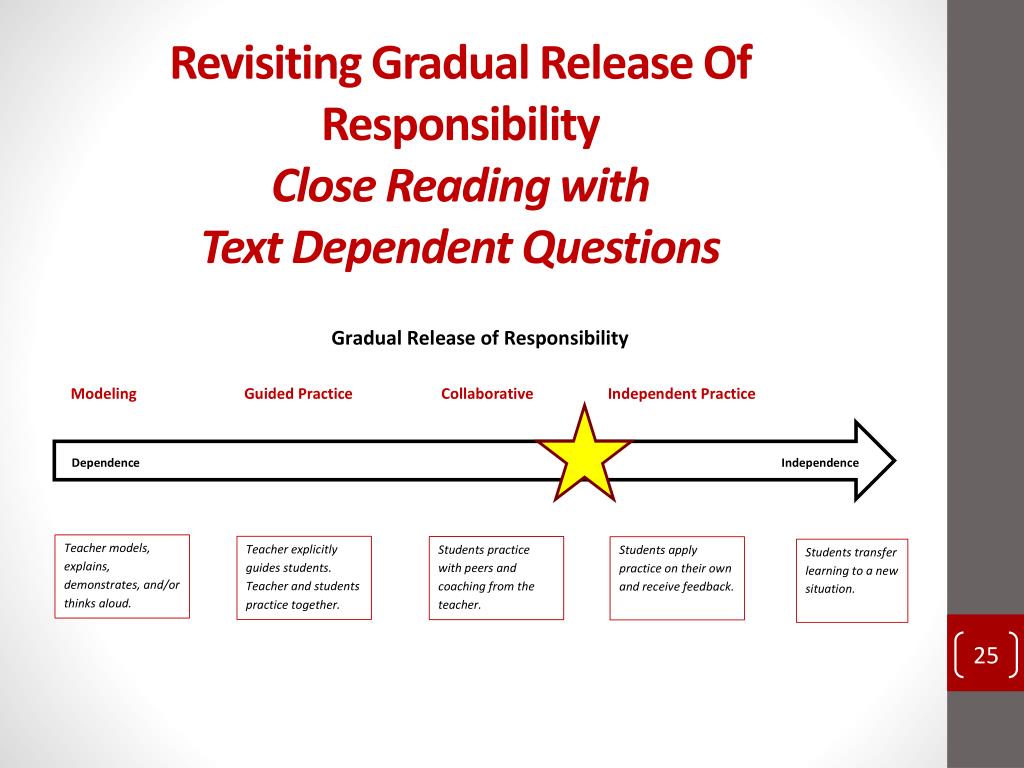 Revisiting Gradual Release Of Responsibility
Close Reading with
Text Dependent Questions

Gradual Release of Responsibility

Modeling

Guided Practice

Collaborative

Independent Practice

Dependence

Independence

Teacher models, explains, demonstrates, and/or thinks aloud.

Teacher explicitly guides students. Teacher and students practice together.

Students practice with peers and coaching from the teacher.

Students apply practice on their own and receive feedback.

Students transfer learning to a new situation.

25